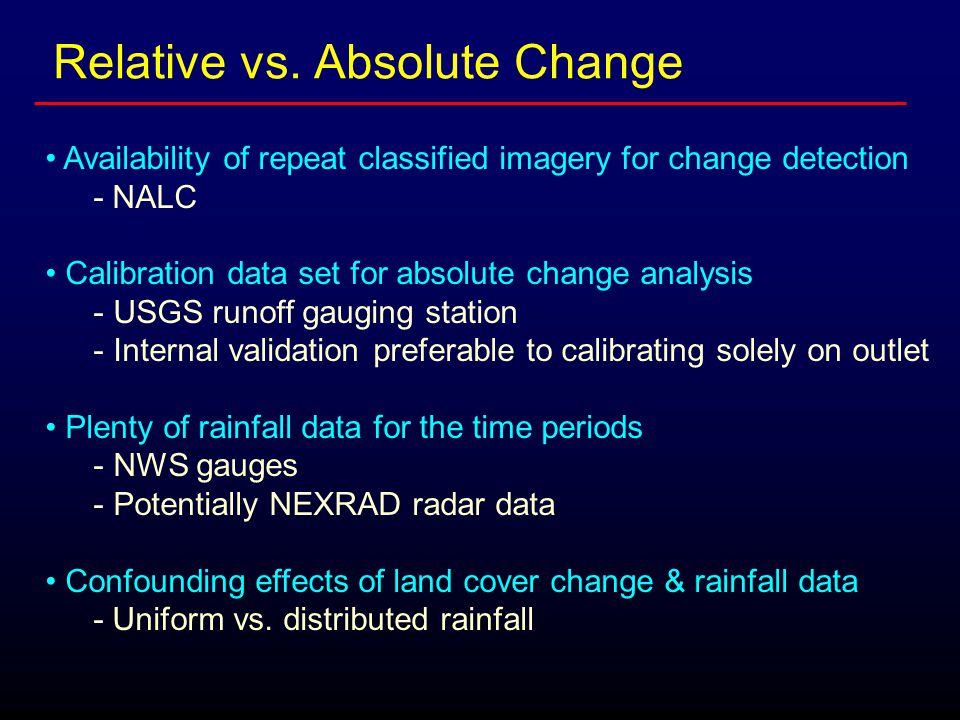 Relative vs. Absolute Change

• Availability of repeat classified imagery for change detection
- NALC

• Calibration data set for absolute change analysis
- USGS runoff gauging station
- Internal validation preferable to calibrating solely on outlet

• Plenty of rainfall data for the time periods
- NWS gauges
- Potentially NEXRAD radar data

• Confounding effects of land cover change & rainfall data
- Uniform vs. distributed rainfall